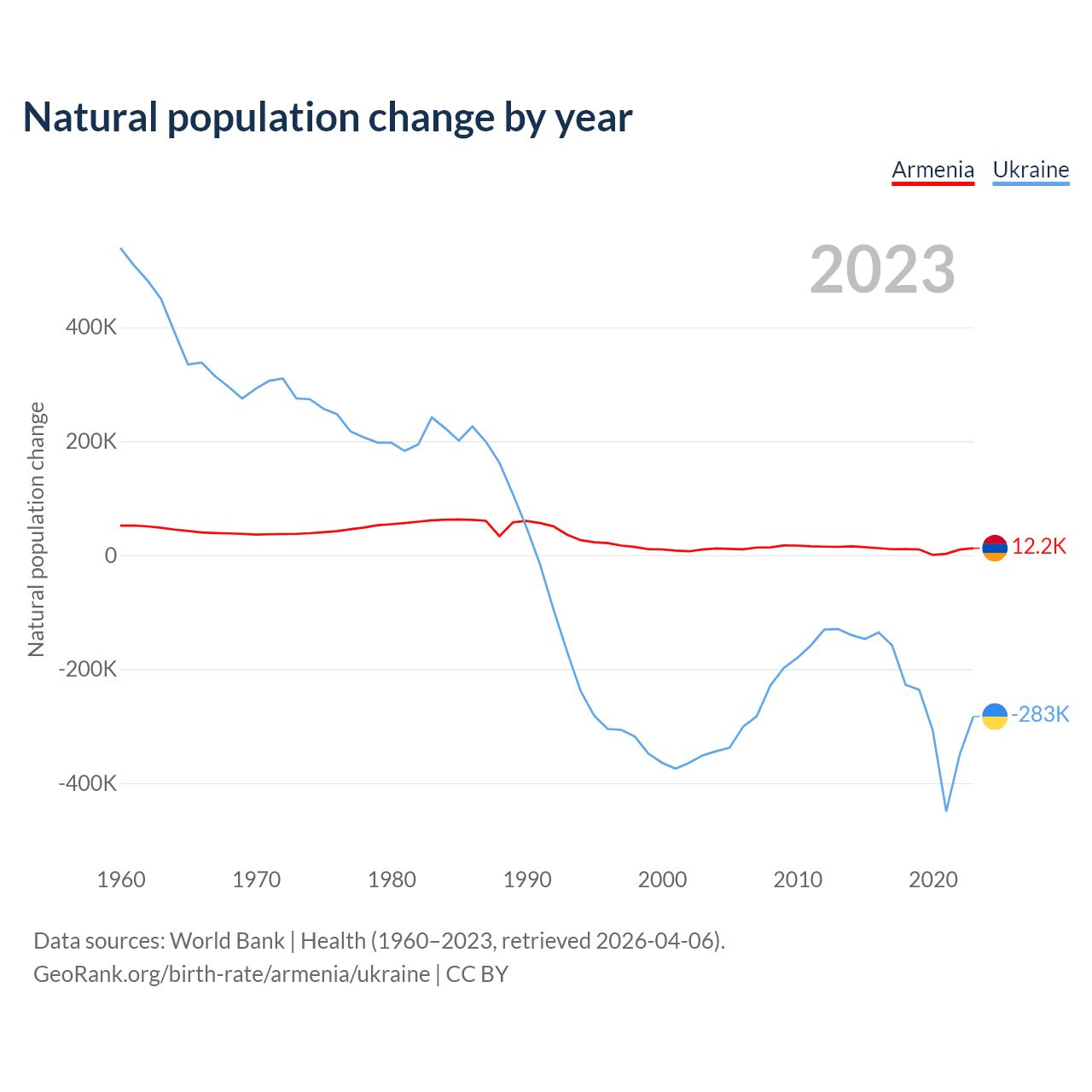 Natural population change by year

Armenia Ukraine

2023

Natural population change

400K
200K
0
-200K
-400K

12.2K
-283K

1960 1970 1980 1990 2000 2010 2020

Data sources: World Bank | Health (1960–2023, retrieved 2026-04-06).
GeoRank.org/birth-rate/armenia/ukraine | CC BY